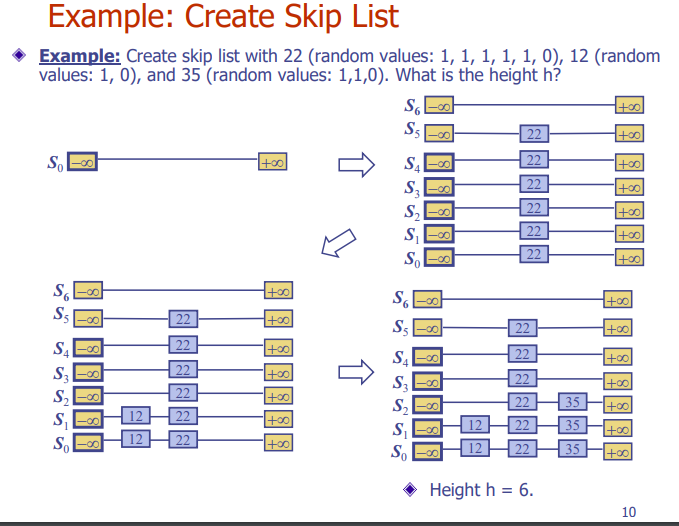 Example: Create Skip List

◆ **Example:** Create skip list with 22 (random values: 1, 1, 1, 1, 1, 0), 12 (random values: 1, 0), and 35 (random values: 1,1,0). What is the height h?

$S_0$ $-\infty$ $+\infty$

$S_6$ $-\infty$ $+\infty$
$S_5$ $-\infty$ 22 $+\infty$
$S_4$ $-\infty$ 22 $+\infty$
$S_3$ $-\infty$ 22 $+\infty$
$S_2$ $-\infty$ 22 $+\infty$
$S_1$ $-\infty$ 22 $+\infty$
$S_0$ $-\infty$ 22 $+\infty$

$S_6$ $-\infty$ $+\infty$
$S_5$ $-\infty$ 22 $+\infty$
$S_4$ $-\infty$ 22 $+\infty$
$S_3$ $-\infty$ 22 $+\infty$
$S_2$ $-\infty$ 22 $+\infty$
$S_1$ $-\infty$ 12 22 $+\infty$
$S_0$ $-\infty$ 12 22 $+\infty$

$S_6$ $-\infty$ $+\infty$
$S_5$ $-\infty$ 22 $+\infty$
$S_4$ $-\infty$ 22 $+\infty$
$S_3$ $-\infty$ 22 $+\infty$
$S_2$ $-\infty$ 22 35 $+\infty$
$S_1$ $-\infty$ 12 22 35 $+\infty$
$S_0$ $-\infty$ 12 22 35 $+\infty$

◆ Height h = 6.

10